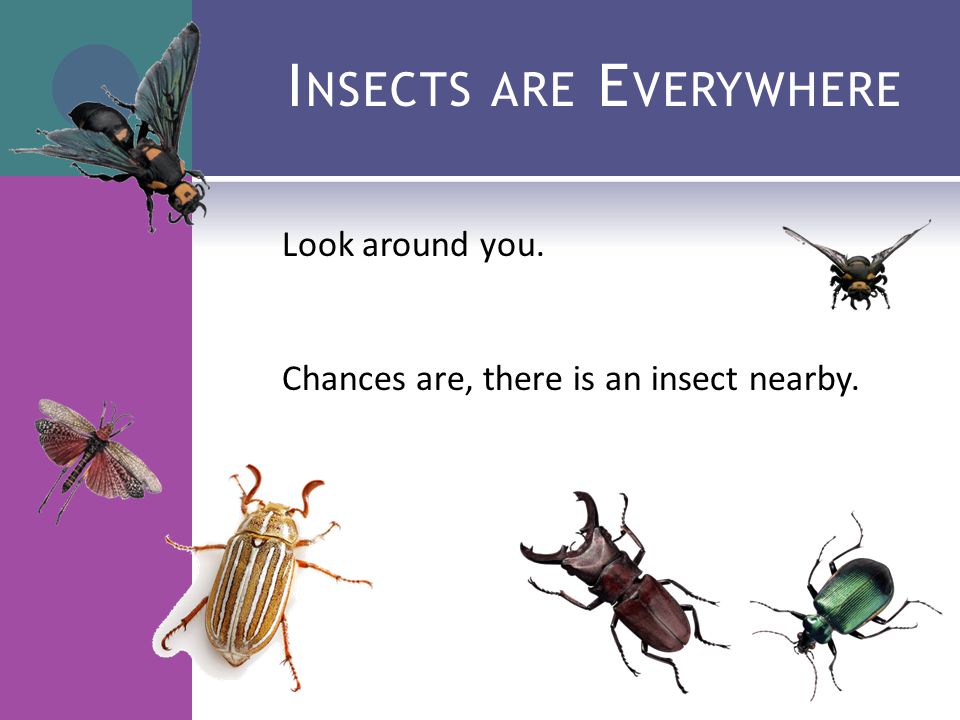 INSECTS ARE EVERYWHERE

Look around you.

Chances are, there is an insect nearby.